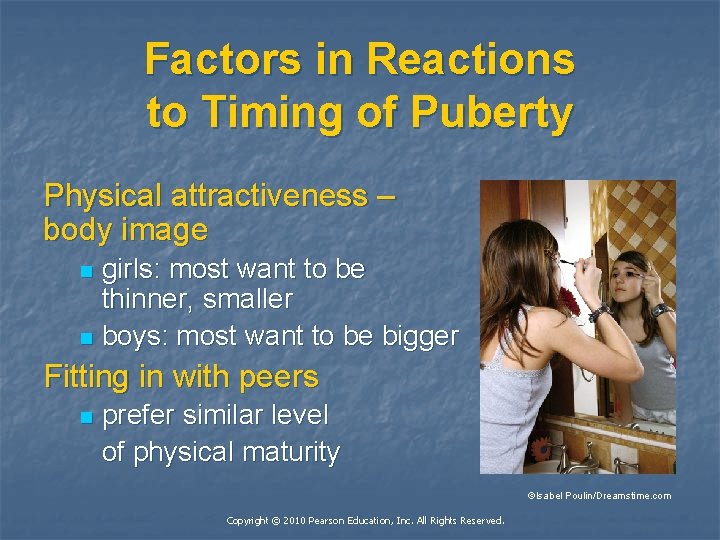 Factors in Reactions to Timing of Puberty

Physical attractiveness – body image

- girls: most want to be thinner, smaller
- boys: most want to be bigger

Fitting in with peers

- prefer similar level of physical maturity

©Isabel Poulin/Dreamstime.com

Copyright © 2010 Pearson Education, Inc. All Rights Reserved.